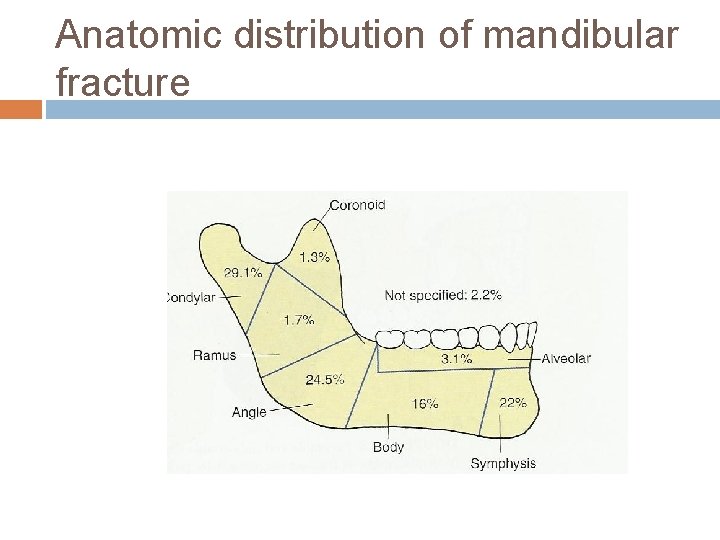 Anatomic distribution of mandibular fracture

Coronoid
1.3%
29.1%
Condylar
Not specified: 2.2%
1.7%
Ramus
3.1%
Alveolar
24.5%
Angle
16%
22%
Body
Symphysis